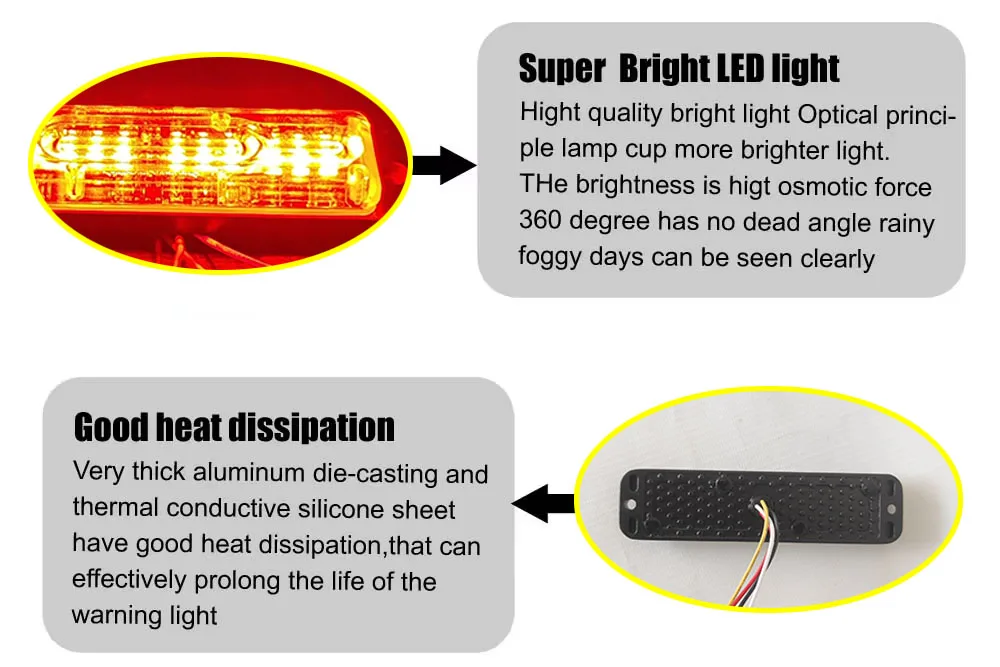 Super Bright LED light

Hight quality bright light Optical principle lamp cup more brighter light. THe brightness is higt osmotic force 360 degree has no dead angle rainy foggy days can be seen clearly

Good heat dissipation

Very thick aluminum die-casting and thermal conductive silicone sheet have good heat dissipation,that can effectively prolong the life of the warning light